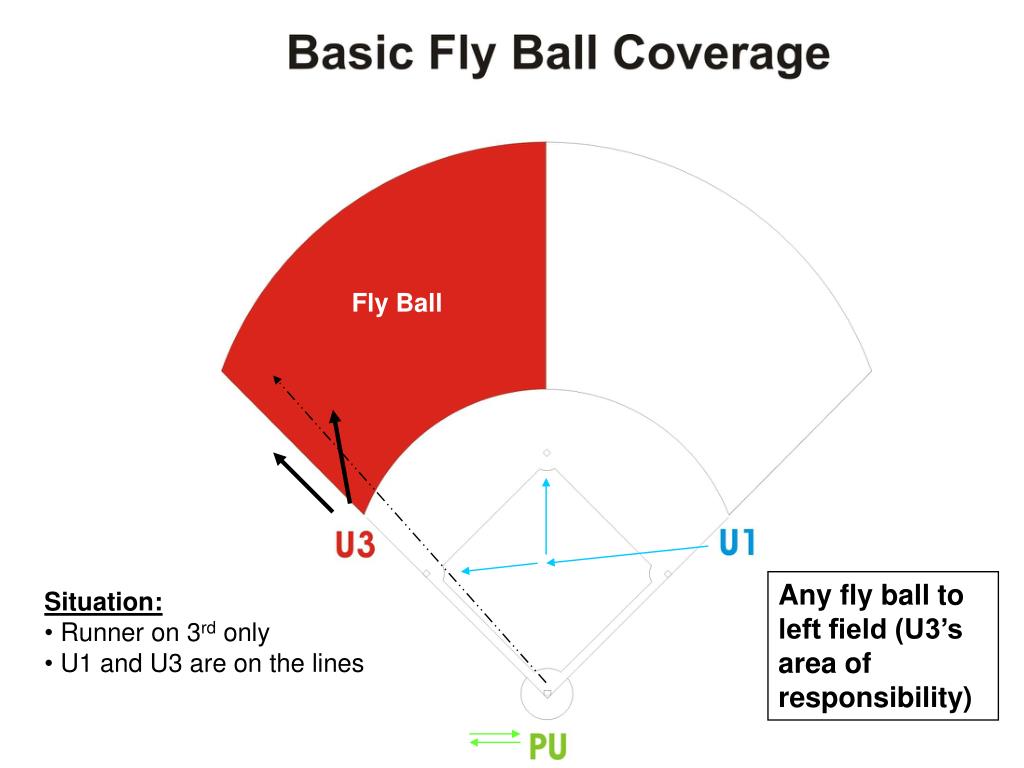 Basic Fly Ball Coverage

Fly Ball

U3

U1

Situation:
• Runner on 3$^{rd}$ only
• U1 and U3 are on the lines

Any fly ball to left field (U3's area of responsibility)

PU